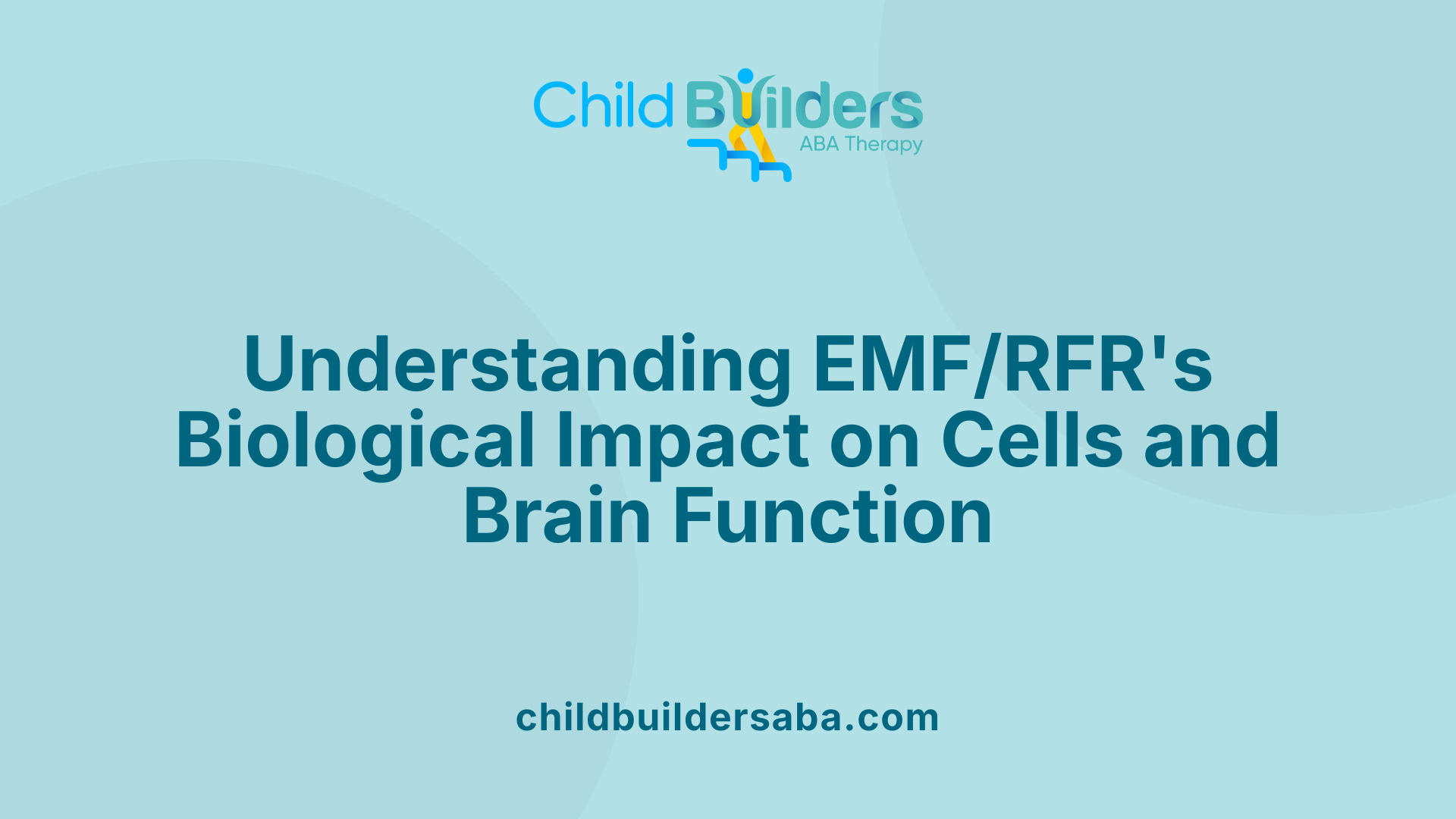 Child Builders
ABA Therapy

Understanding EMF/RFR's Biological Impact on Cells and Brain Function

childbuildersaba.com